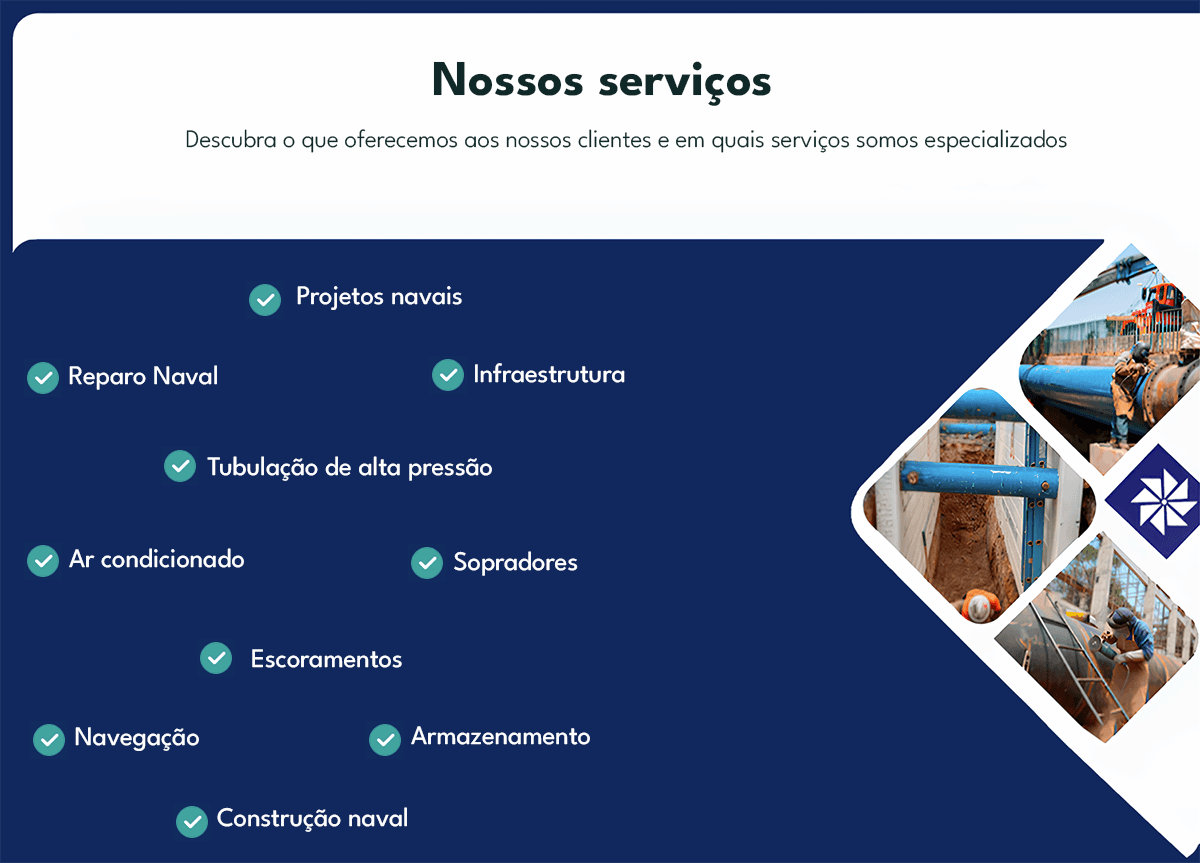 Nossos serviços

Descubra o que oferecemos aos nossos clientes e em quais serviços somos especializados

Projetos navais

Reparo Naval

Infraestrutura

Tubulação de alta pressão

Ar condicionado

Sopradores

Escoramentos

Navegação

Armazenamento

Construção naval